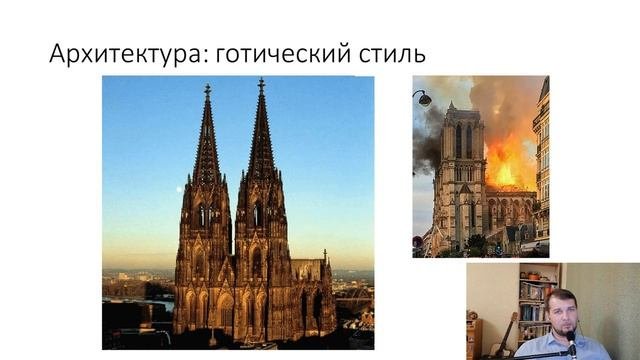 Архитектура: готический стиль